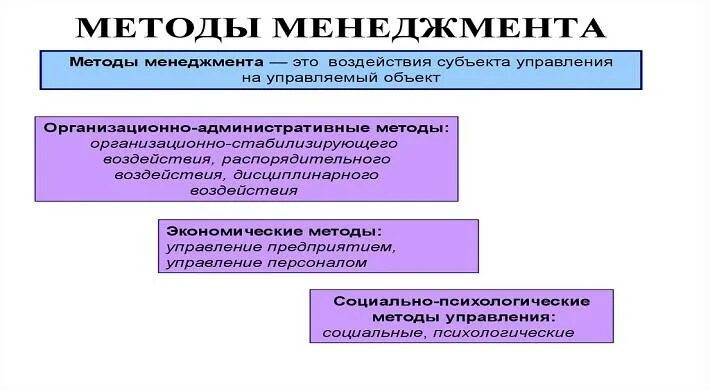 МЕТОДЫ МЕНЕДЖМЕНТА

Методы менеджмента — это воздействия субъекта управления на управляемый объект

Организационно-административные методы: организационно-стабилизирующего воздействия, распорядительного воздействия, дисциплинарного воздействия

Экономические методы: управление предприятием, управление персоналом

Социально-психологические методы управления: социальные, психологические